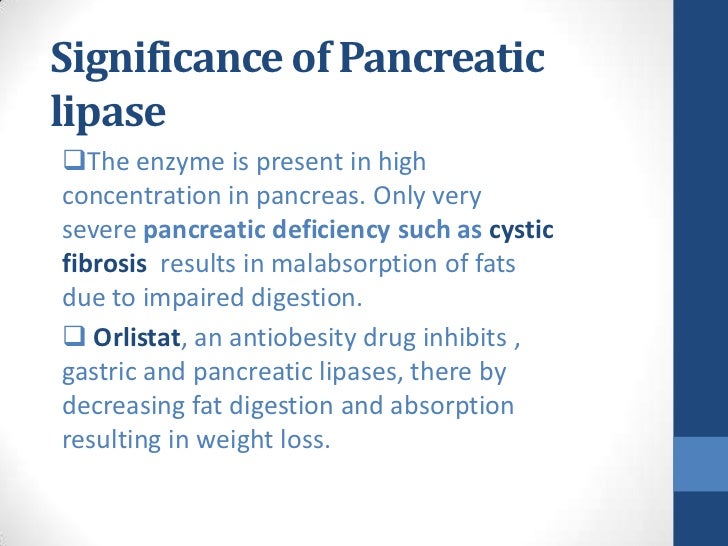 Significance of Pancreatic lipase

❑The enzyme is present in high concentration in pancreas. Only very severe pancreatic deficiency such as cystic fibrosis results in malabsorption of fats due to impaired digestion.

❑ Orlistat, an antiobesity drug inhibits , gastric and pancreatic lipases, there by decreasing fat digestion and absorption resulting in weight loss.